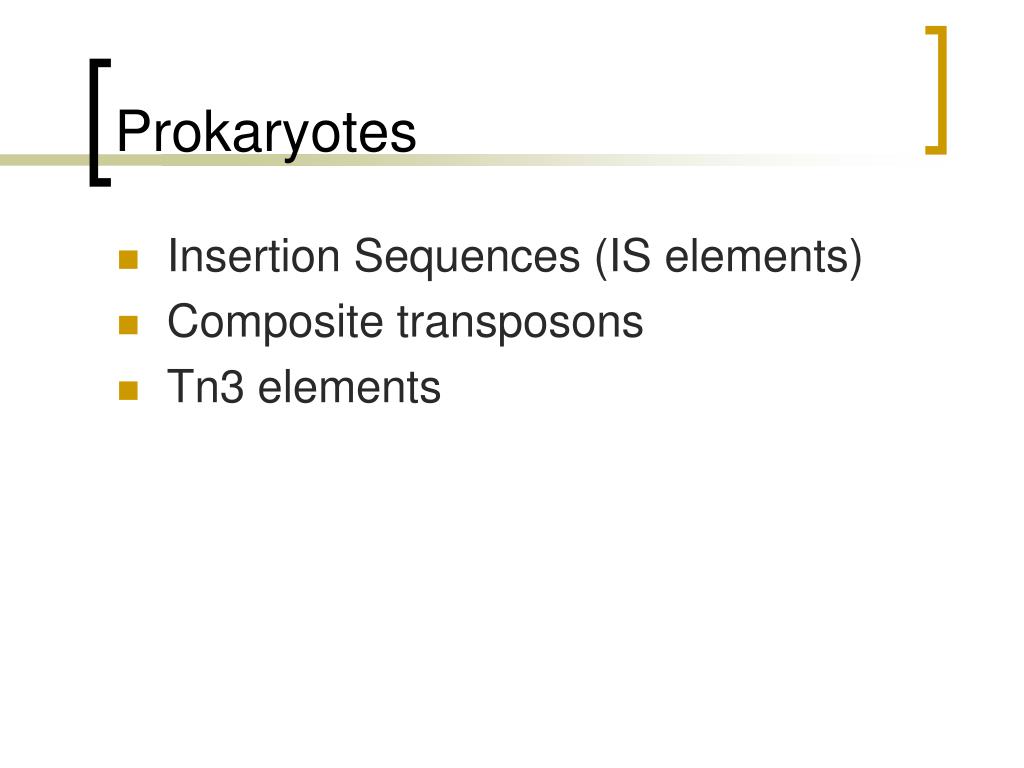 Prokaryotes

- Insertion Sequences (IS elements)
- Composite transposons
- Tn3 elements